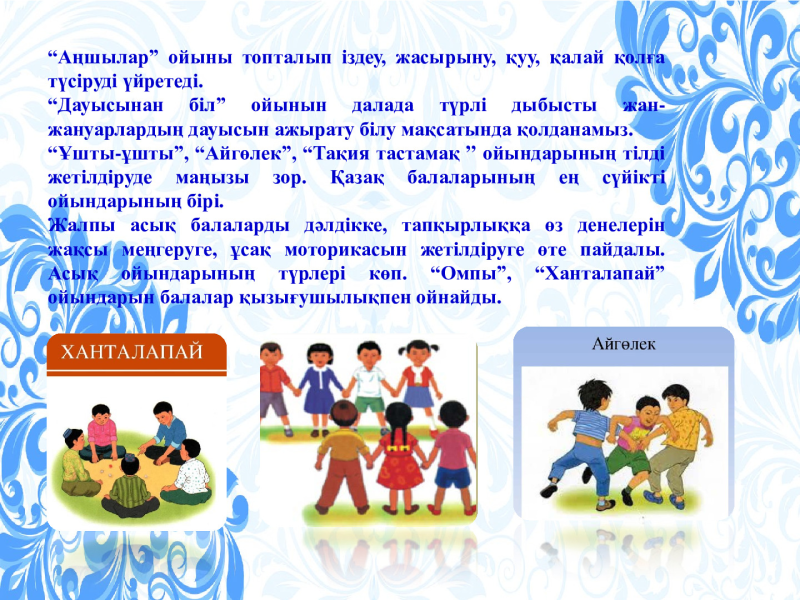 “Аңшылар” ойыны топталып іздеу, жасырыну, қуу, қалай қолға түсіруді үйретеді.
“Дауысынан біл” ойынын далада түрлі дыбысты жан-жануарлардың дауысын ажырату білу мақсатында қолданамыз.
“Ұшты-ұшты”, “Айгөлек”, “Тақия тастамақ ” ойындарының тілді жетілдіруде маңызы зор. Қазақ балаларының ең сүйікті ойындарының бірі.
Жалпы асық балаларды дәлдікке, тапқырлыққа өз денелерін жақсы меңгеруге, ұсақ моторикасын жетілдіруге өте пайдалы. Асық ойындарының түрлері көп. “Омпы”, “Ханталапай” ойындарын балалар қызығушылықпен ойнайды.

ХАНТАЛАПАЙ

Айгөлек